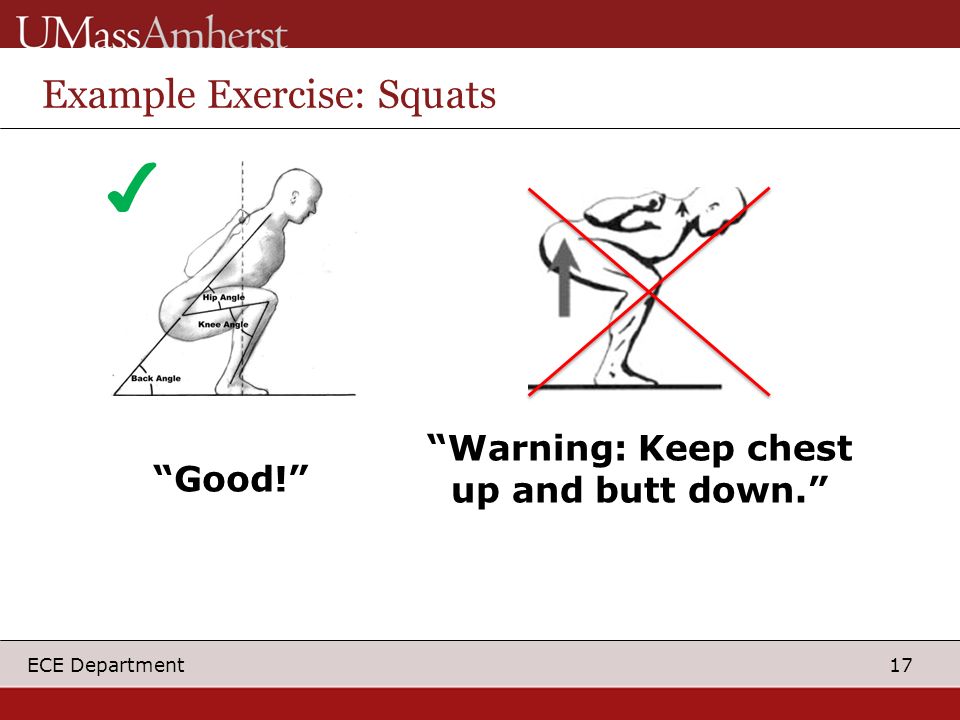 UMassAmherst

Example Exercise: Squats

✓

Hip Angle

Knee Angle

Back Angle

“Good!”

“Warning: Keep chest up and butt down.”

ECE Department

17